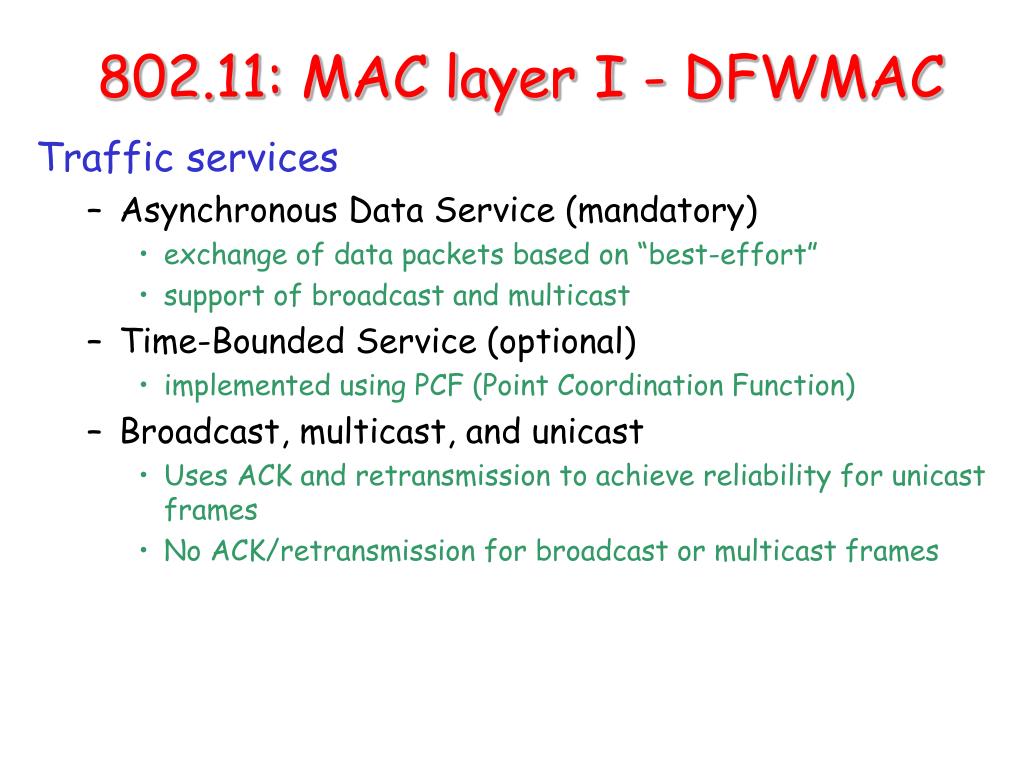 802.11: MAC layer I - DFWMAC

Traffic services

– Asynchronous Data Service (mandatory)
  • exchange of data packets based on “best-effort”
  • support of broadcast and multicast
– Time-Bounded Service (optional)
  • implemented using PCF (Point Coordination Function)
– Broadcast, multicast, and unicast
  • Uses ACK and retransmission to achieve reliability for unicast frames
  • No ACK/retransmission for broadcast or multicast frames